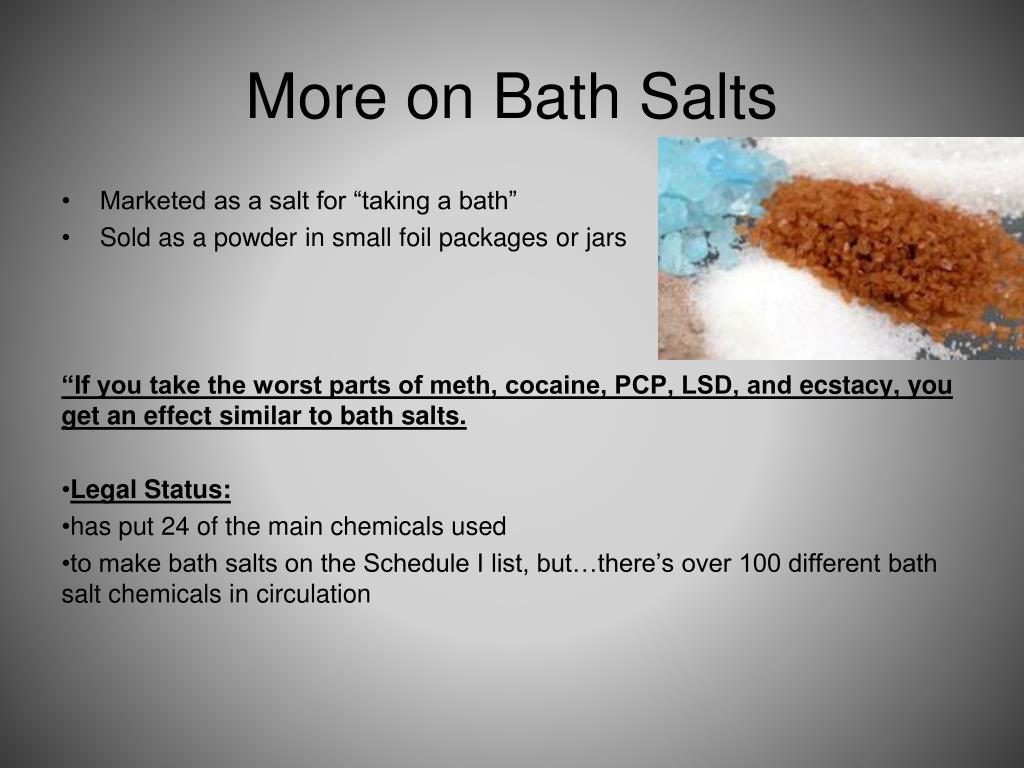 More on Bath Salts

• Marketed as a salt for “taking a bath”
• Sold as a powder in small foil packages or jars

“If you take the worst parts of meth, cocaine, PCP, LSD, and ecstacy, you get an effect similar to bath salts.

•Legal Status:
•has put 24 of the main chemicals used
•to make bath salts on the Schedule I list, but…there’s over 100 different bath salt chemicals in circulation